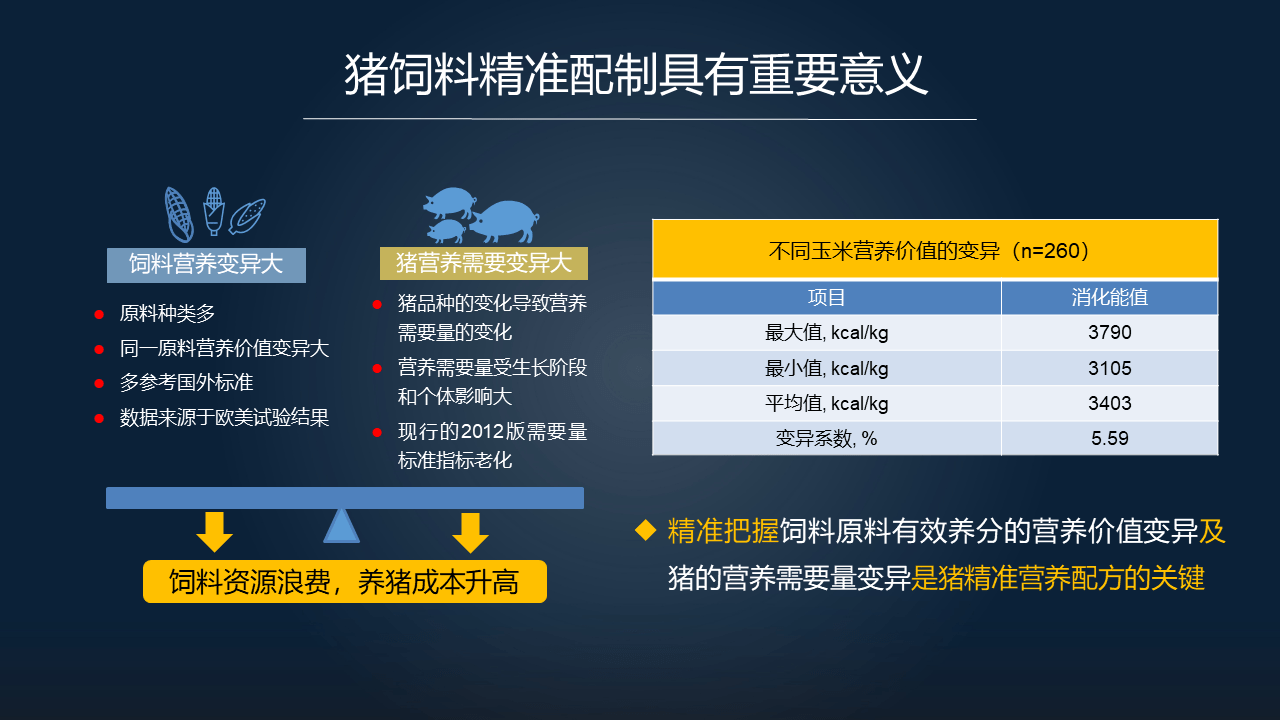 猪饲料精准配制具有重要意义

饲料营养变异大

- 原料种类多
- 同一原料营养价值变异大
- 多参考国外标准
- 数据来源于欧美试验结果

猪营养需要变异大

- 猪品种的变化导致营养需要量的变化
- 营养需要量受生长阶段和个体影响大
- 现行的2012版需要量标准指标老化

饲料资源浪费，养猪成本升高

不同玉米营养价值的变异（n=260）

| 项目 | 消化能值 |
|---|---|
| 最大值, kcal/kg | 3790 |
| 最小值, kcal/kg | 3105 |
| 平均值, kcal/kg | 3403 |
| 变异系数, % | 5.59 |

◆ 精准把握饲料原料有效养分的营养价值变异及猪的营养需要量变异是猪精准营养配方的关键